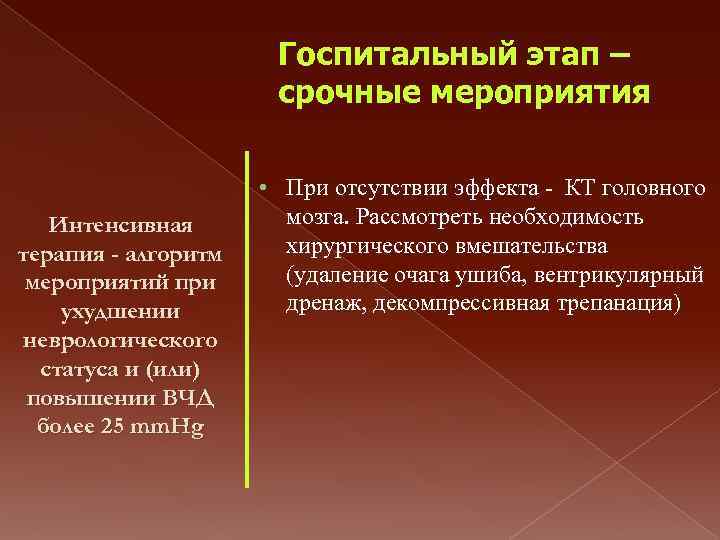 Госпитальный этап – срочные мероприятия

Интенсивная терапия - алгоритм мероприятий при ухудшении неврологического статуса и (или) повышении ВЧД более 25 mmHg

• При отсутствии эффекта - КТ головного мозга. Рассмотреть необходимость хирургического вмешательства (удаление очага ушиба, вентрикулярный дренаж, декомпрессивная трепанация)